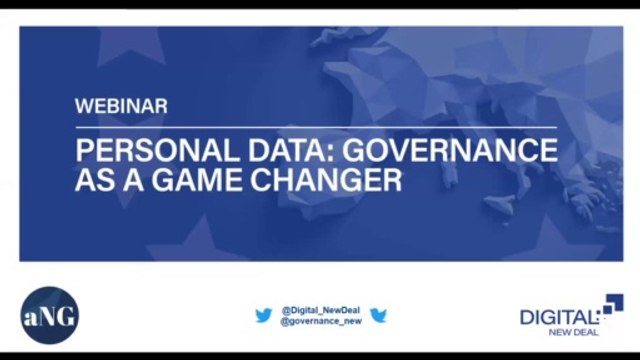 WEBINAR

PERSONAL DATA: GOVERNANCE AS A GAME CHANGER

aNG

@Digital_NewDeal
@governance_new

DIGITAL
NEW DEAL